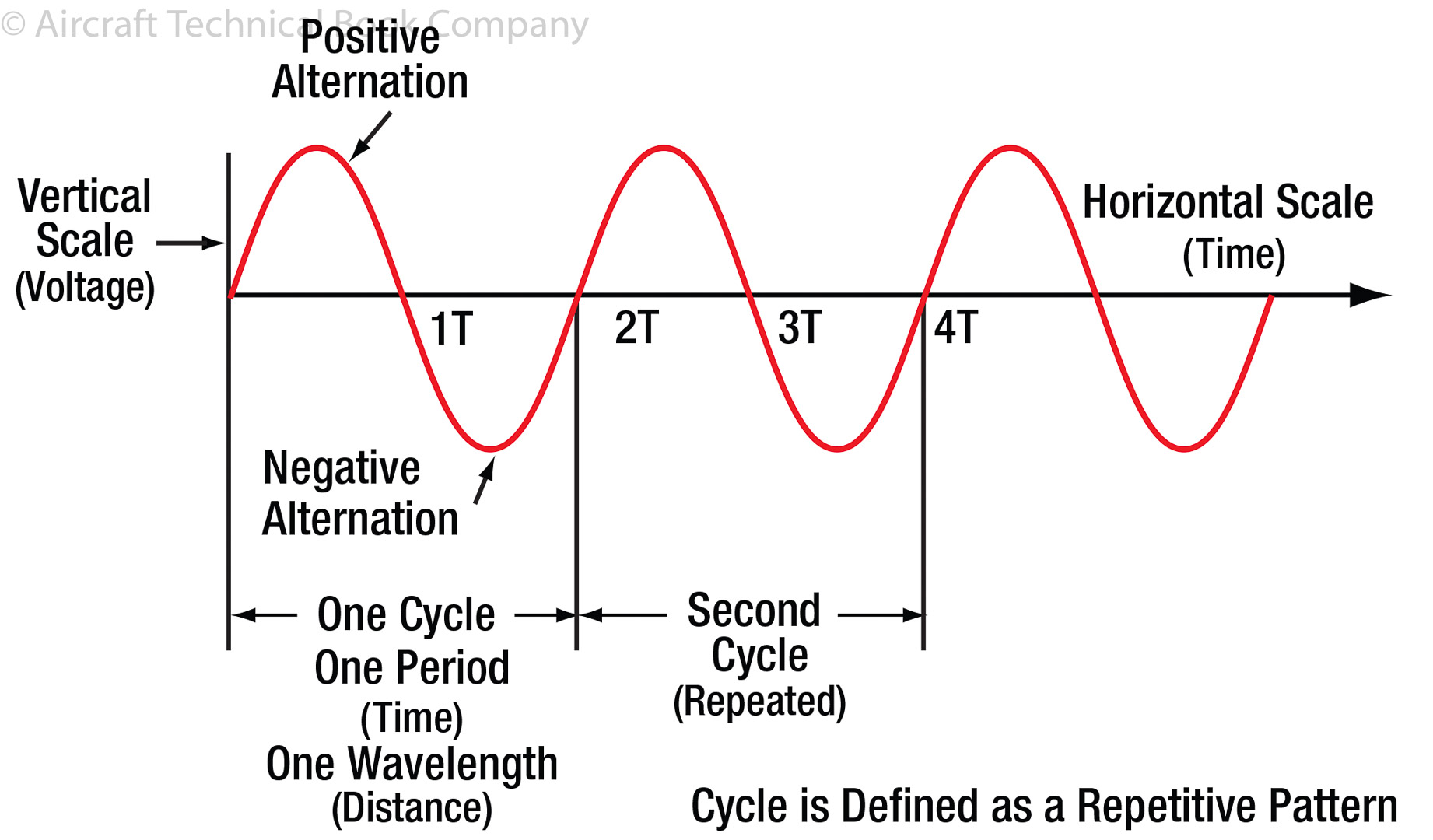 © Aircraft Technical Book Company

Positive Alternation

Vertical Scale (Voltage)

Horizontal Scale (Time)

1T

2T

3T

4T

Negative Alternation

One Cycle

One Period (Time)

One Wavelength (Distance)

Second Cycle (Repeated)

Cycle is Defined as a Repetitive Pattern